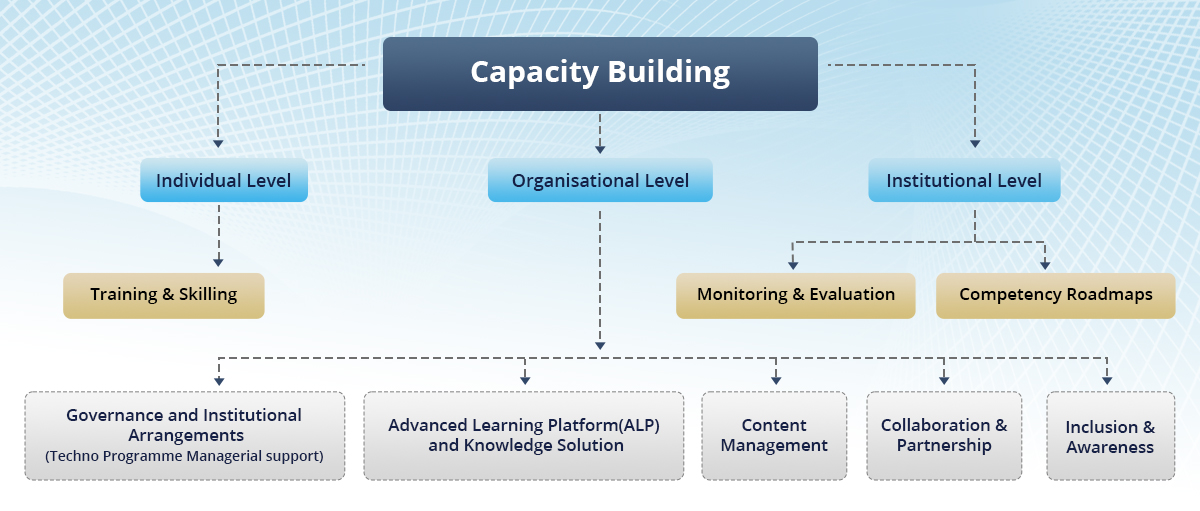 Capacity Building

Individual Level

Organisational Level

Institutional Level

Training & Skilling

Monitoring & Evaluation

Competency Roadmaps

Governance and Institutional Arrangements
(Techno Programme Managerial support)

Advanced Learning Platform(ALP) and Knowledge Solution

Content Management

Collaboration & Partnership

Inclusion & Awareness